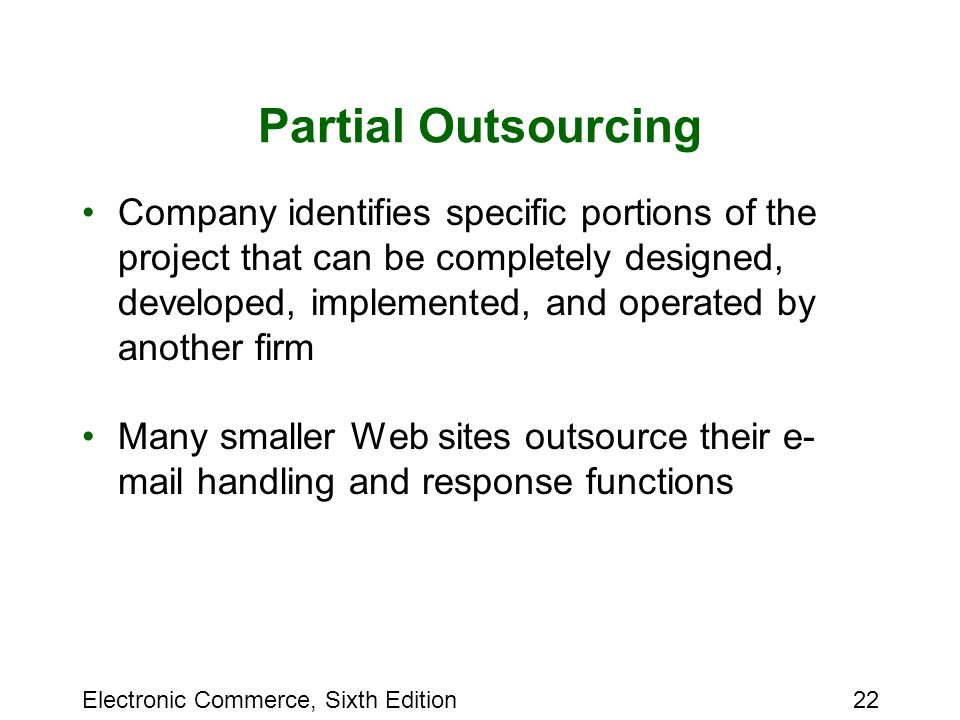 Partial Outsourcing

• Company identifies specific portions of the project that can be completely designed, developed, implemented, and operated by another firm

• Many smaller Web sites outsource their e-mail handling and response functions

Electronic Commerce, Sixth Edition

22